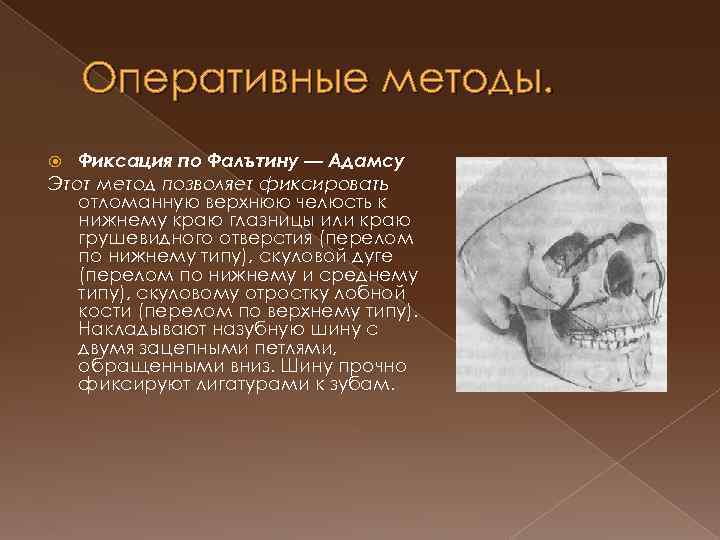 Оперативные методы.

Фиксация по Фальтину — Адамсу

Этот метод позволяет фиксировать отломанную верхнюю челюсть к нижнему краю глазницы или краю грушевидного отверстия (перелом по нижнему типу), скуловой дуге (перелом по нижнему и среднему типу), скуловому отростку лобной кости (перелом по верхнему типу). Накладывают назубную шину с двумя зацепными петлями, обращенными вниз. Шину прочно фиксируют лигатурами к зубам.